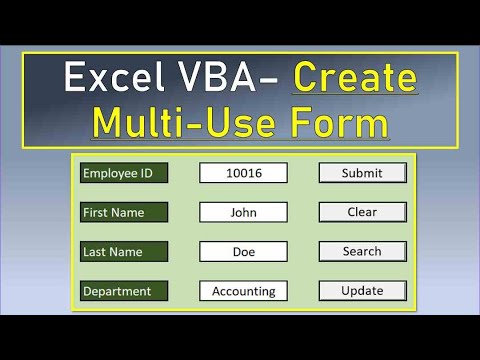 Excel VBA- Create Multi-Use Form

Employee ID
10016
Submit

First Name
John
Clear

Last Name
Doe
Search

Department
Accounting
Update